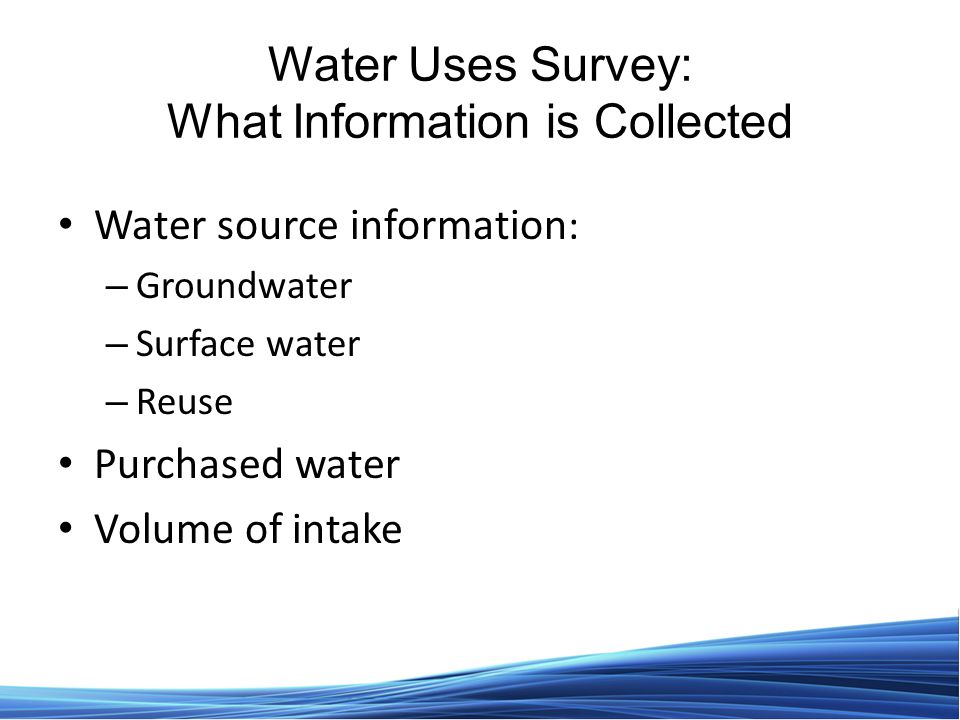 Water Uses Survey:
What Information is Collected

• Water source information:
– Groundwater
– Surface water
– Reuse
• Purchased water
• Volume of intake